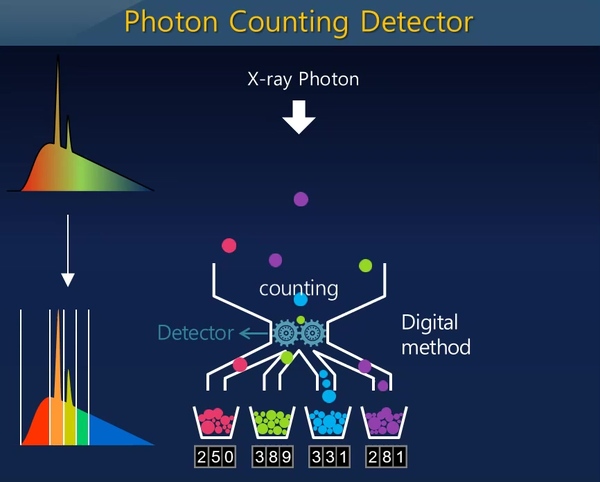 Photon Counting Detector

X-ray Photon

counting

Detector

Digital method

250 389 331 281